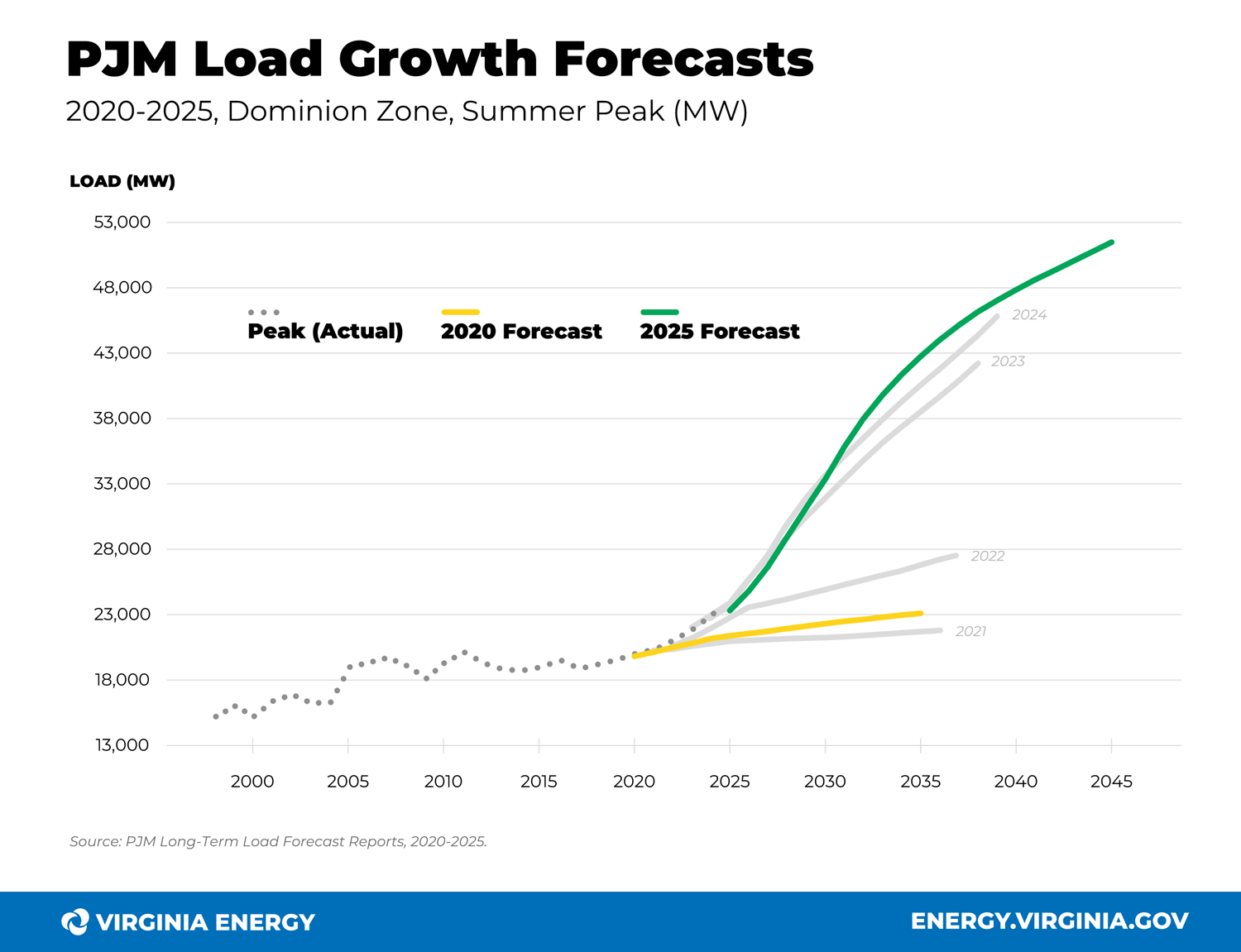 PJM Load Growth Forecasts

2020-2025, Dominion Zone, Summer Peak (MW)

LOAD (MW)

53,000
48,000
43,000
38,000
33,000
28,000
23,000
18,000
13,000

Peak (Actual)
2020 Forecast
2025 Forecast

2024
2023
2022
2021

2000
2005
2010
2015
2020
2025
2030
2035
2040
2045

Source: PJM Long-Term Load Forecast Reports, 2020-2025.

VIRGINIA ENERGY

ENERGY.VIRGINIA.GOV